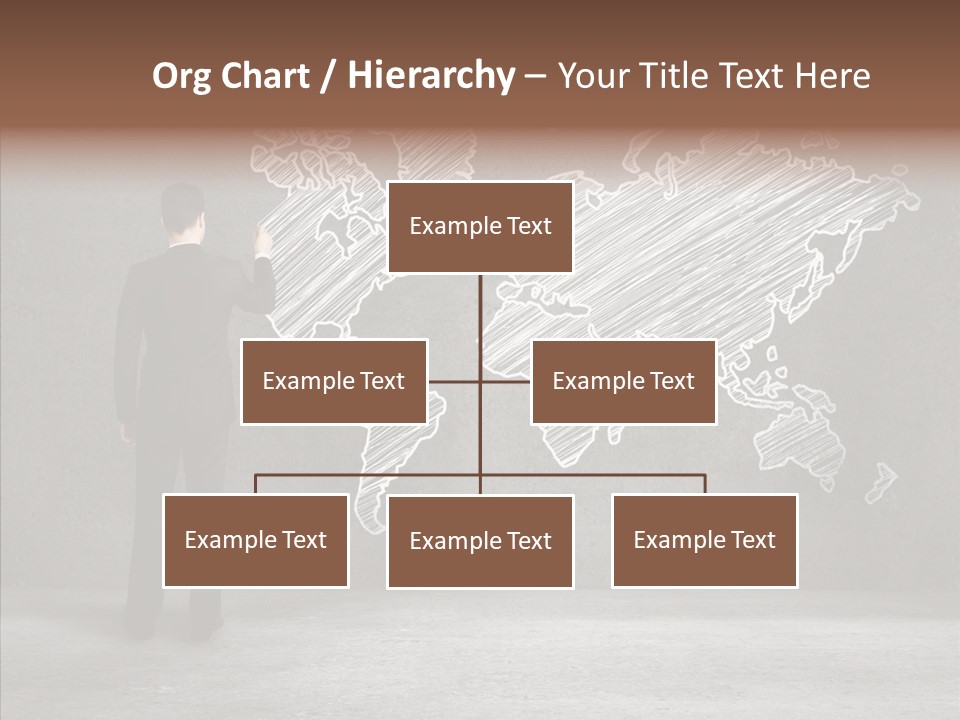 Org Chart / Hierarchy – Your Title Text Here

Example Text

Example Text

Example Text

Example Text

Example Text

Example Text